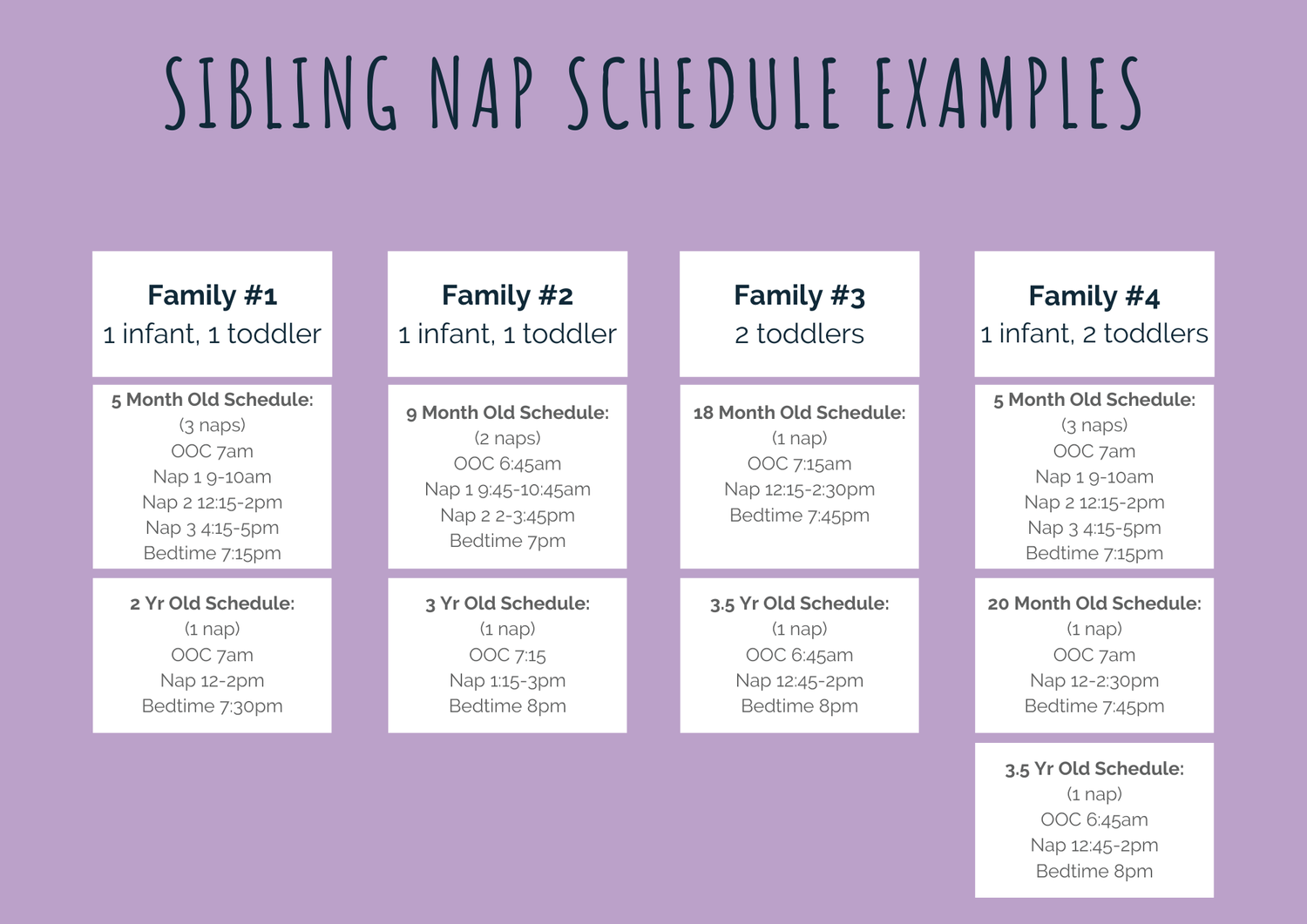 SIBLING NAP SCHEDULE EXAMPLES

Family #1
1 infant, 1 toddler

5 Month Old Schedule:
(3 naps)
OOC 7am
Nap 1 9-10am
Nap 2 12:15-2pm
Nap 3 4:15-5pm
Bedtime 7:15pm

2 Yr Old Schedule:
(1 nap)
OOC 7am
Nap 12-2pm
Bedtime 7:30pm

Family #2
1 infant, 1 toddler

9 Month Old Schedule:
(2 naps)
OOC 6:45am
Nap 1 9:45-10:45am
Nap 2 2-3:45pm
Bedtime 7pm

3 Yr Old Schedule:
(1 nap)
OOC 7:15
Nap 1:15-3pm
Bedtime 8pm

Family #3
2 toddlers

18 Month Old Schedule:
(1 nap)
OOC 7:15am
Nap 12:15-2:30pm
Bedtime 7:45pm

3.5 Yr Old Schedule:
(1 nap)
OOC 6:45am
Nap 12:45-2pm
Bedtime 8pm

Family #4
1 infant, 2 toddlers

5 Month Old Schedule:
(3 naps)
OOC 7am
Nap 1 9-10am
Nap 2 12:15-2pm
Nap 3 4:15-5pm
Bedtime 7:15pm

20 Month Old Schedule:
(1 nap)
OOC 7am
Nap 12-2:30pm
Bedtime 7:45pm

3.5 Yr Old Schedule:
(1 nap)
OOC 6:45am
Nap 12:45-2pm
Bedtime 8pm